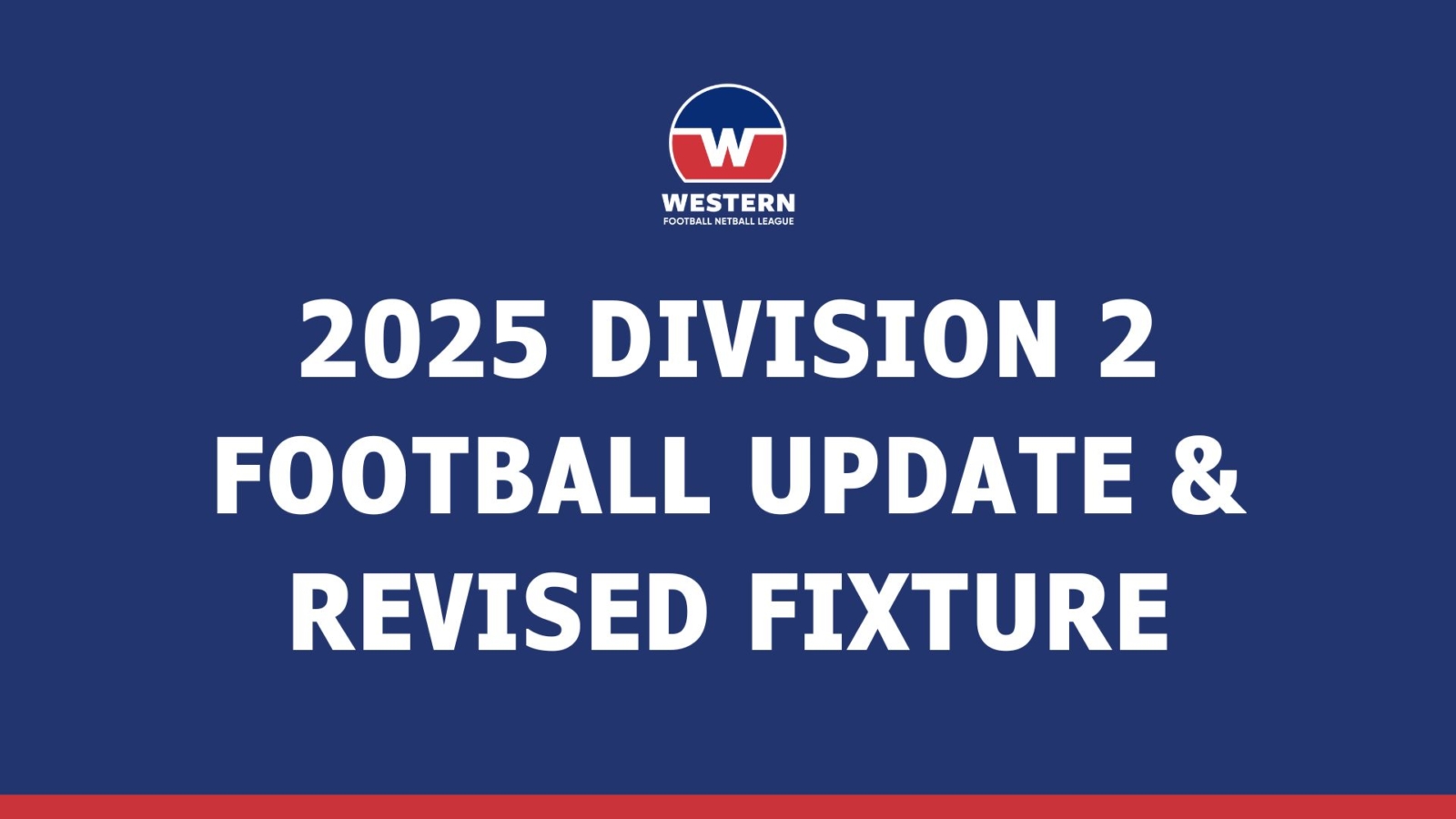 W

WESTERN
FOOTBALL NETBALL LEAGUE

2025 DIVISION 2 FOOTBALL UPDATE & REVISED FIXTURE